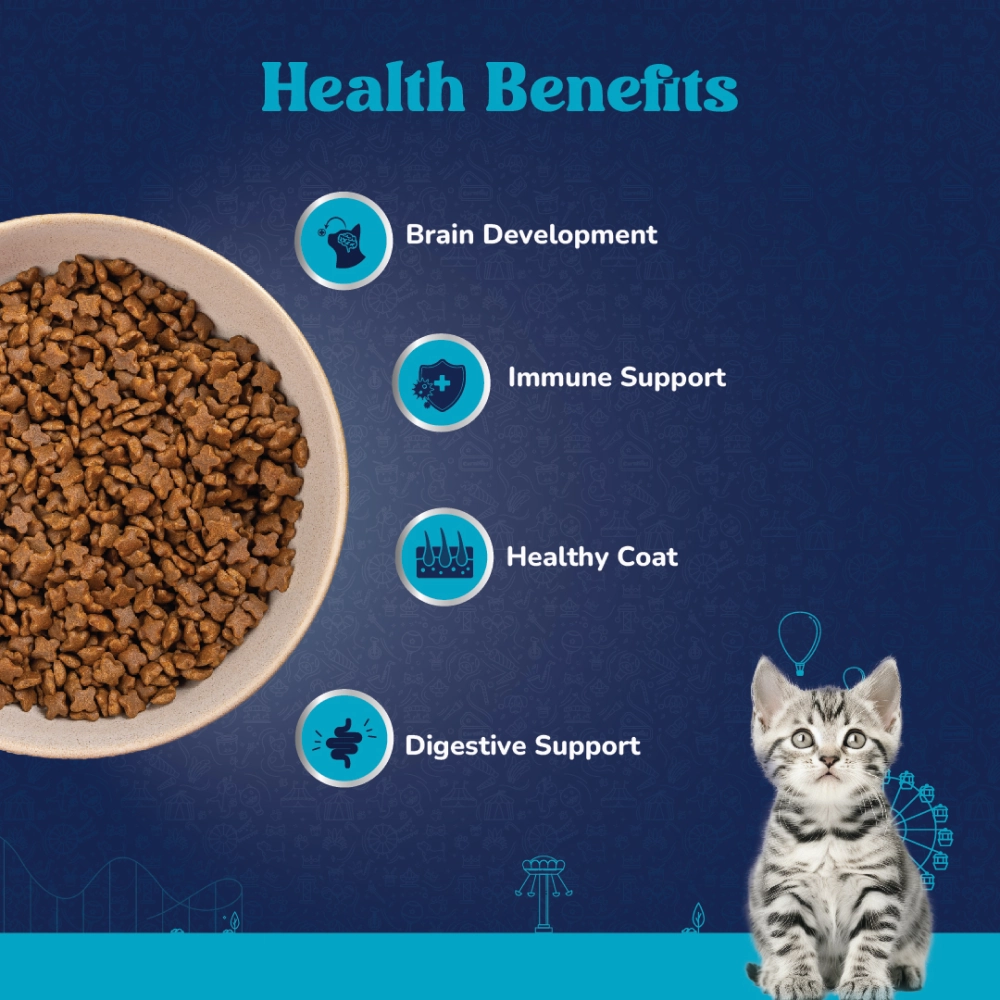 Health Benefits

Brain Development

Immune Support

Healthy Coat

Digestive Support